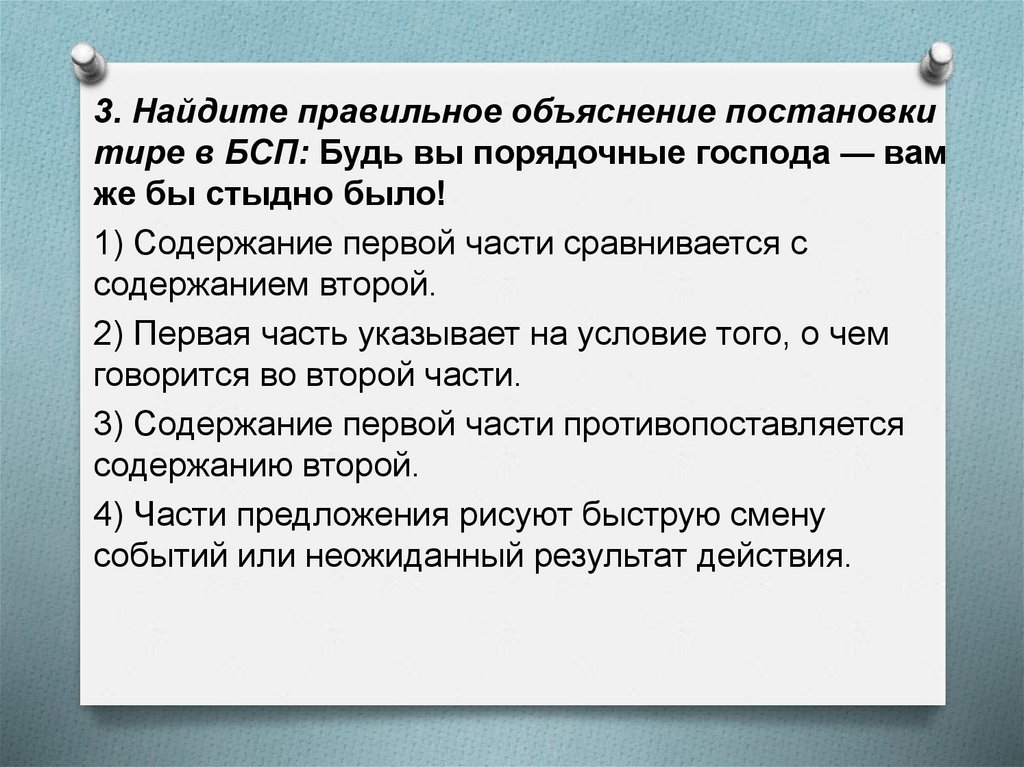 3. Найдите правильное объяснение постановки тире в БСП: Будь вы порядочные господа — вам же бы стыдно было!

1) Содержание первой части сравнивается с содержанием второй.

2) Первая часть указывает на условие того, о чем говорится во второй части.

3) Содержание первой части противопоставляется содержанию второй.

4) Части предложения рисуют быструю смену событий или неожиданный результат действия.